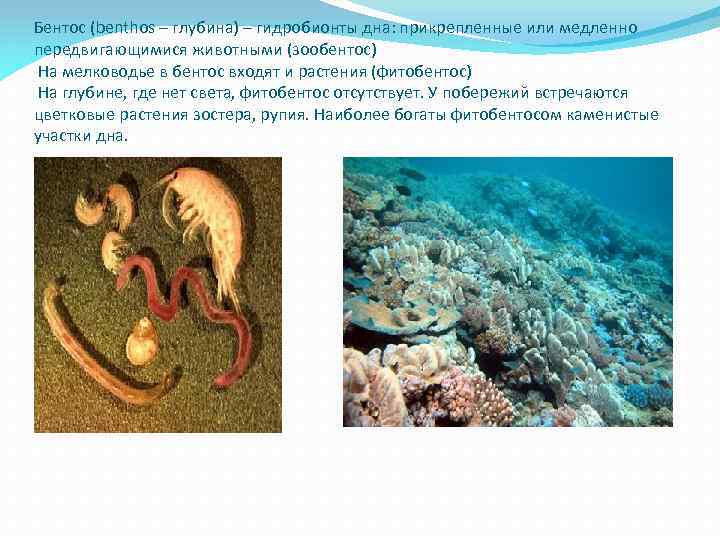 Бентос (benthos – глубина) – гидробионты дна: прикрепленные или медленно передвигающимися животными (зообентос)

На мелководье в бентос входят и растения (фитобентос)

На глубине, где нет света, фитобентос отсутствует. У побережий встречаются цветковые растения зостера, рупия. Наиболее богаты фитобентосом каменистые участки дна.